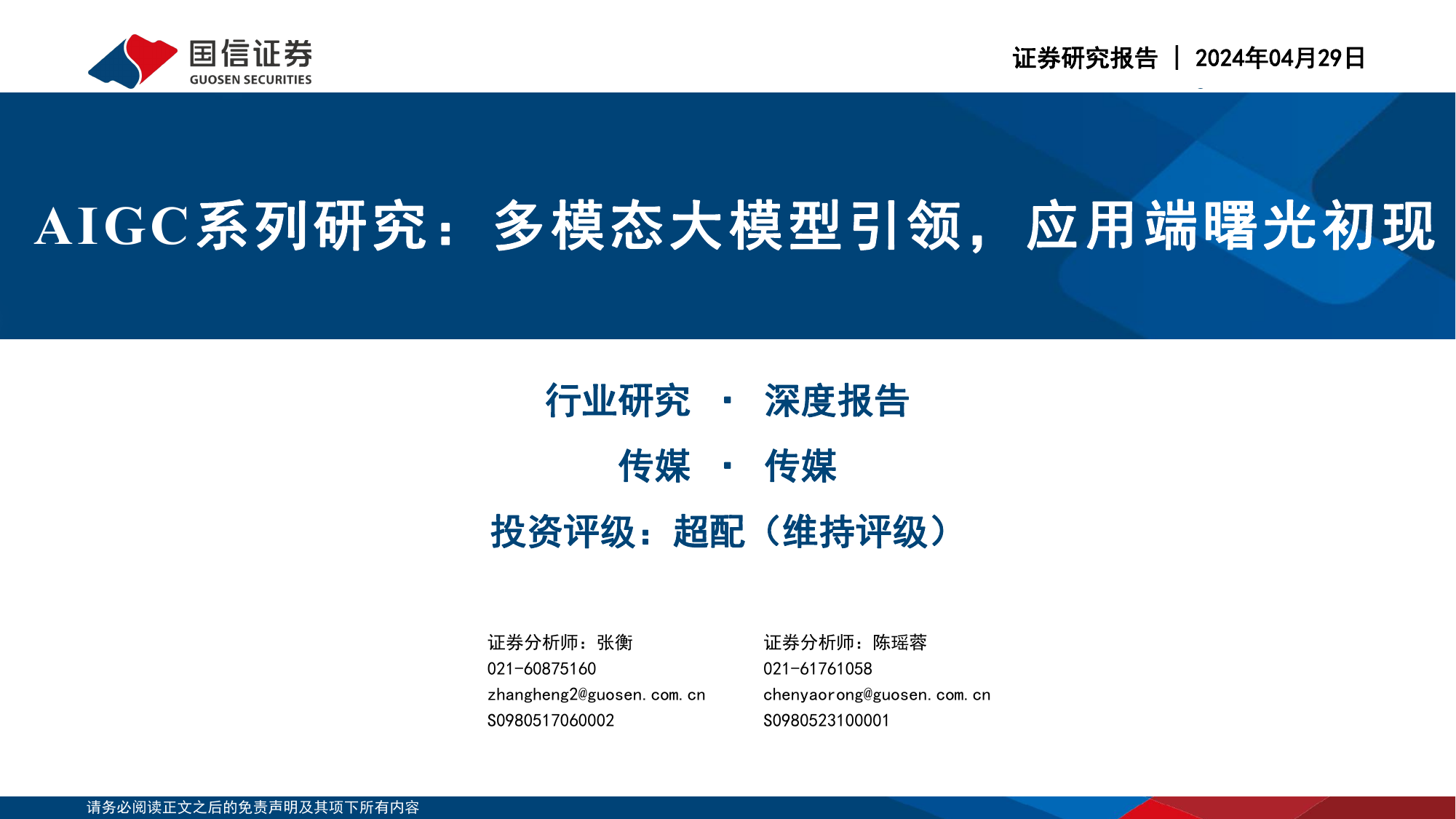 国信证券
GUOSEN SECURITIES

证券研究报告 | 2024年04月29日

AIGC系列研究：多模态大模型引领，应用端曙光初现

行业研究 · 深度报告

传媒 · 传媒

投资评级：超配（维持评级）

证券分析师：张衡
021-60875160
zhangheng2@guosen.com.cn
S0980517060002

证券分析师：陈瑶蓉
021-61761058
chenyaorong@guosen.com.cn
S0980523100001

请务必阅读正文之后的免责声明及其项下所有内容